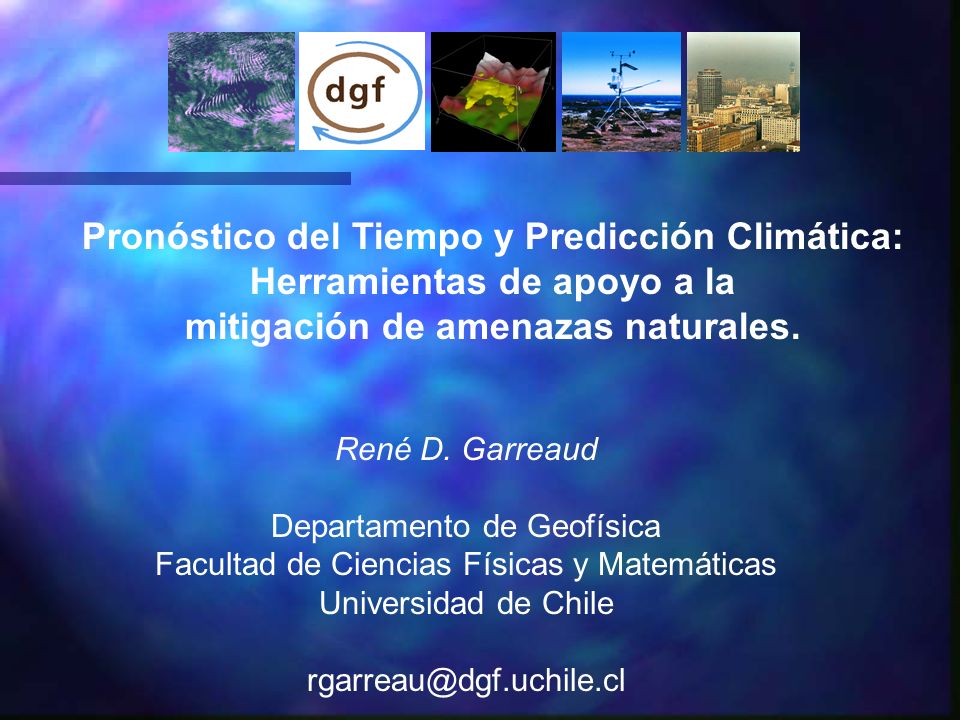 dgf

Pronóstico del Tiempo y Predicción Climática: Herramientas de apoyo a la mitigación de amenazas naturales.

René D. Garreaud

Departamento de Geofísica
Facultad de Ciencias Físicas y Matemáticas
Universidad de Chile

rgarreau@dgf.uchile.cl